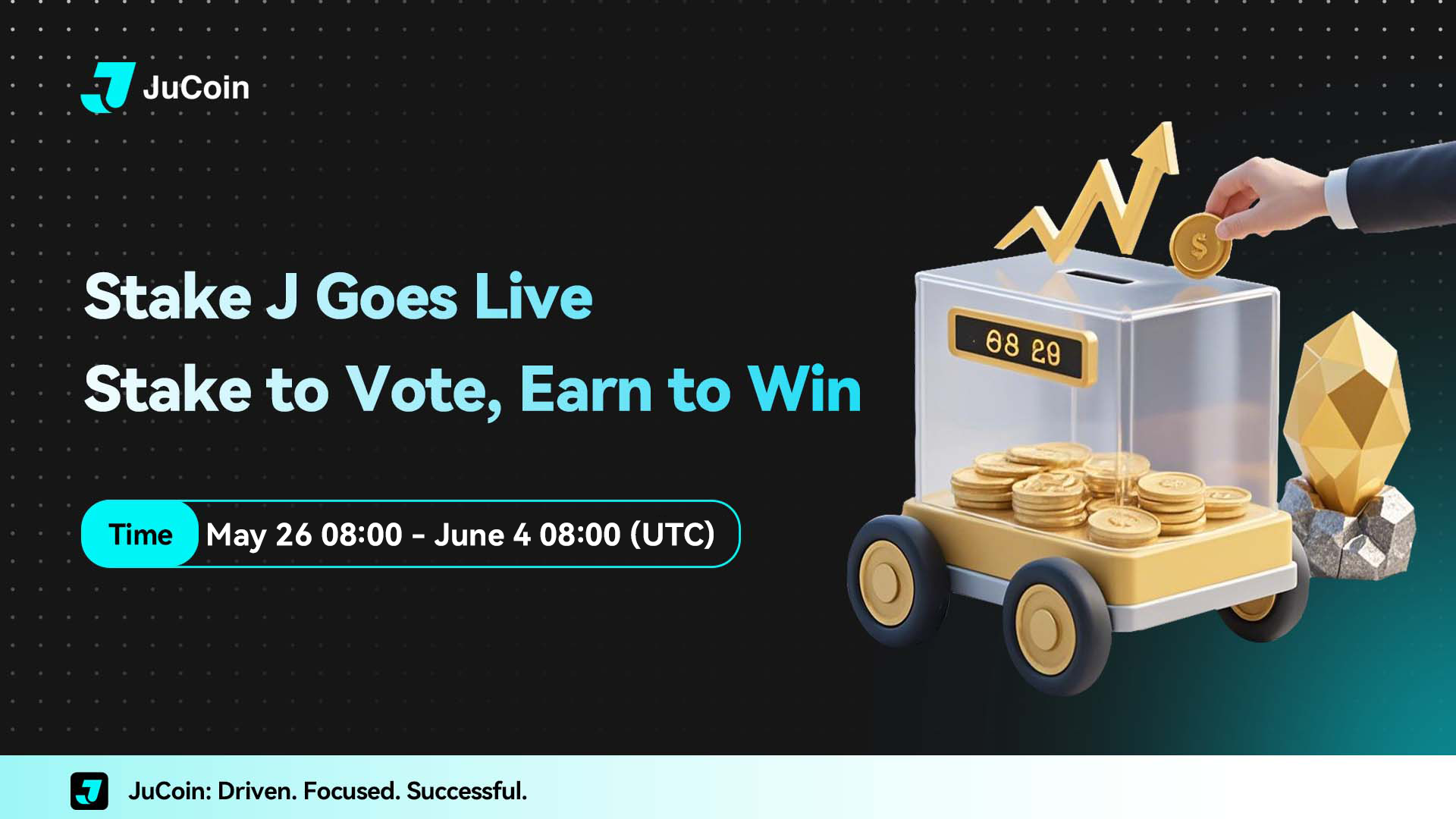 JuCoin

Stake J Goes Live
Stake to Vote, Earn to Win

Time May 26 08:00 - June 4 08:00 (UTC)

08 29

$

JuCoin: Driven. Focused. Successful.